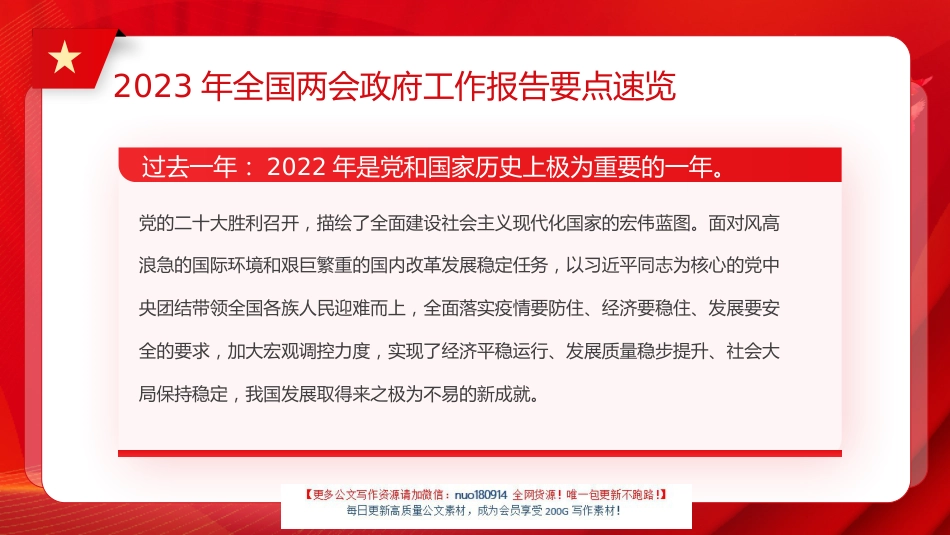 2023 年全国两会政府工作报告要点速览

过去一年： 2022 年是党和国家历史上极为重要的一年。

党的二十大胜利召开，描绘了全面建设社会主义现代化国家的宏伟蓝图。面对风高浪急的国际环境和艰巨繁重的国内改革发展稳定任务，以习近平同志为核心的党中央团结带领全国各族人民迎难而上，全面落实疫情要防住、经济要稳住、发展要安全的要求，加大宏观调控力度，实现了经济平稳运行、发展质量稳步提升、社会大局保持稳定，我国发展取得来之极为不易的新成就。

【更多公文写作资源请加微信：nuo180914 全网货源！唯一包更新不跑路！】
每日更新高质量公文素材，成为会员享受 200G 写作素材！